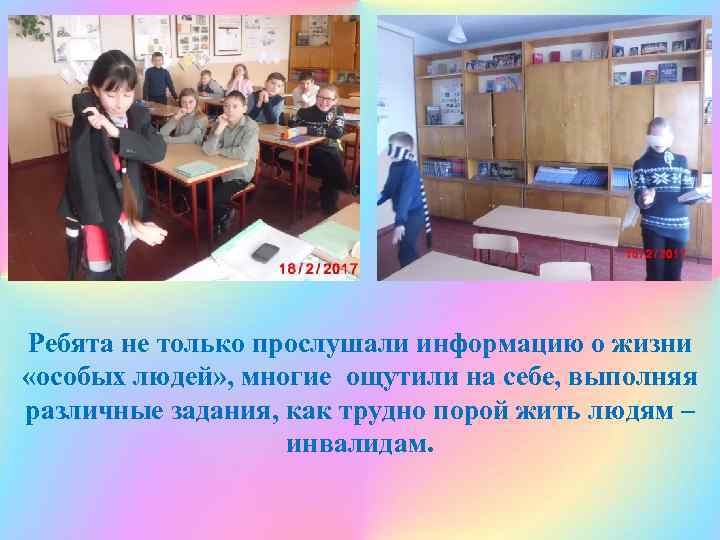 18/2/2017

18/2/2017

Ребята не только прослушали информацию о жизни «особых людей», многие ощутили на себе, выполняя различные задания, как трудно порой жить людям – инвалидам.